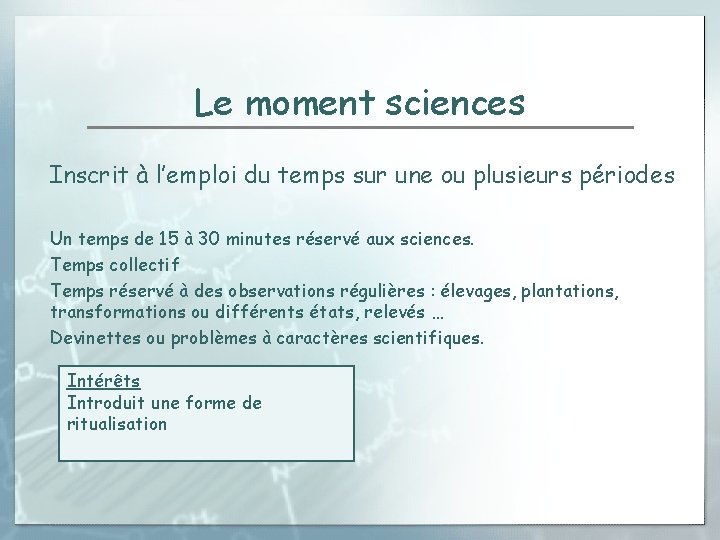 Le moment sciences

Inscrit à l'emploi du temps sur une ou plusieurs périodes

Un temps de 15 à 30 minutes réservé aux sciences.
Temps collectif
Temps réservé à des observations régulières : élevages, plantations, transformations ou différents états, relevés …
Devinettes ou problèmes à caractères scientifiques.

Intérêts
Introduit une forme de ritualisation